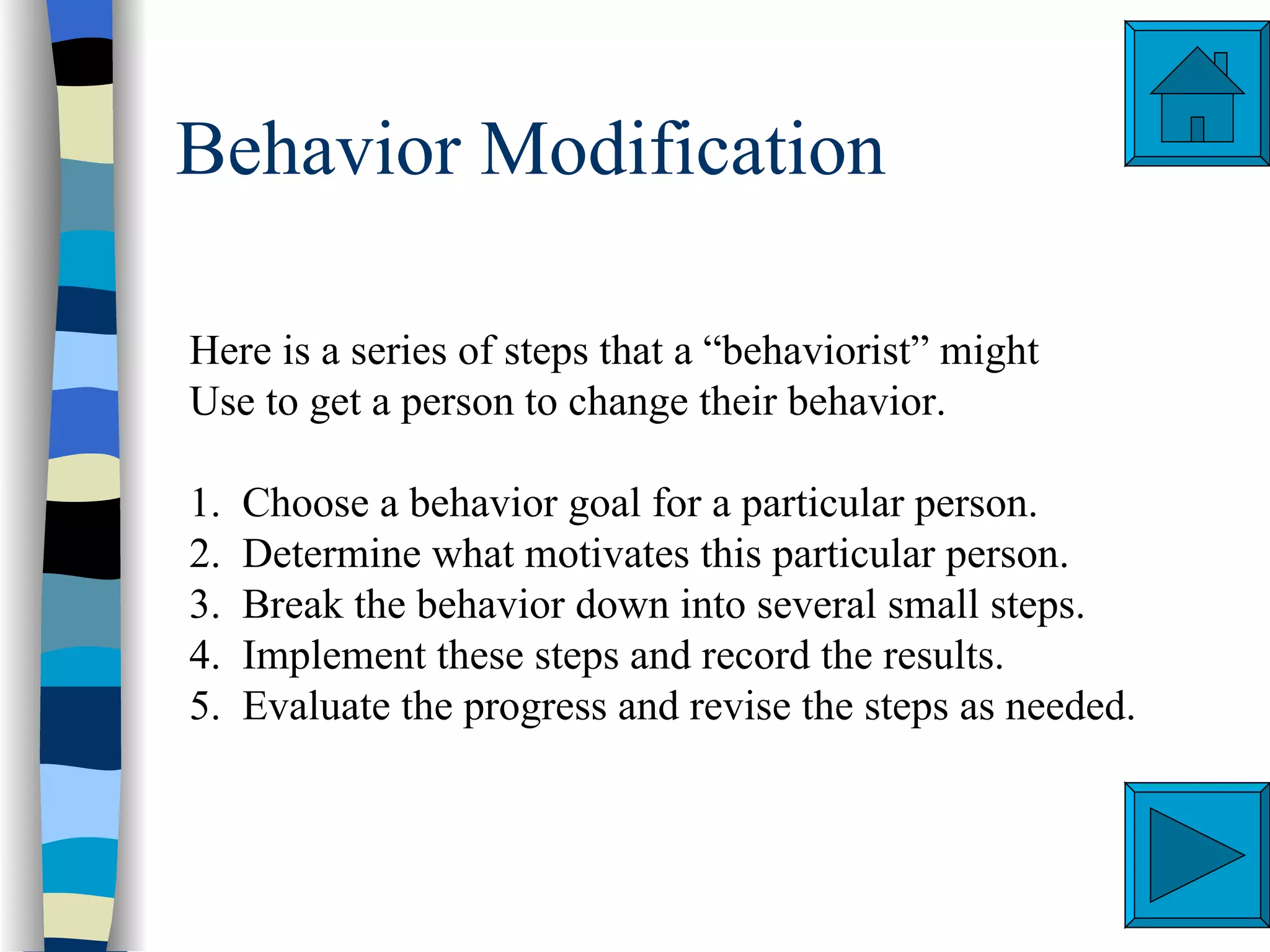 Behavior Modification

Here is a series of steps that a “behaviorist” might Use to get a person to change their behavior.

1. Choose a behavior goal for a particular person.
2. Determine what motivates this particular person.
3. Break the behavior down into several small steps.
4. Implement these steps and record the results.
5. Evaluate the progress and revise the steps as needed.